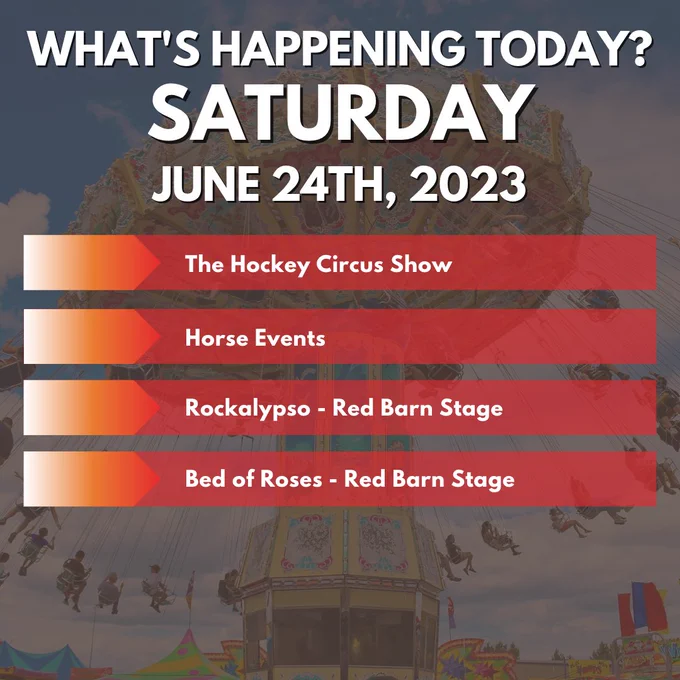 WHAT'S HAPPENING TODAY?
SATURDAY
JUNE 24TH, 2023

The Hockey Circus Show

Horse Events

Rockalypso - Red Barn Stage

Bed of Roses - Red Barn Stage